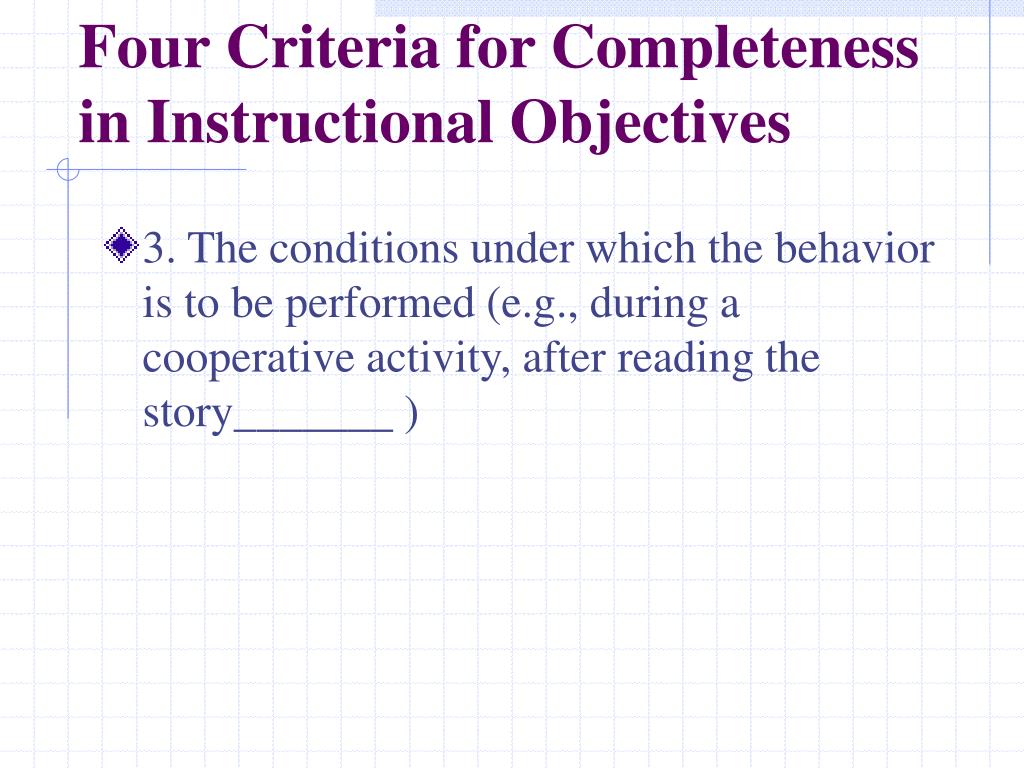 Four Criteria for Completeness in Instructional Objectives

3. The conditions under which the behavior is to be performed (e.g., during a cooperative activity, after reading the story________ )